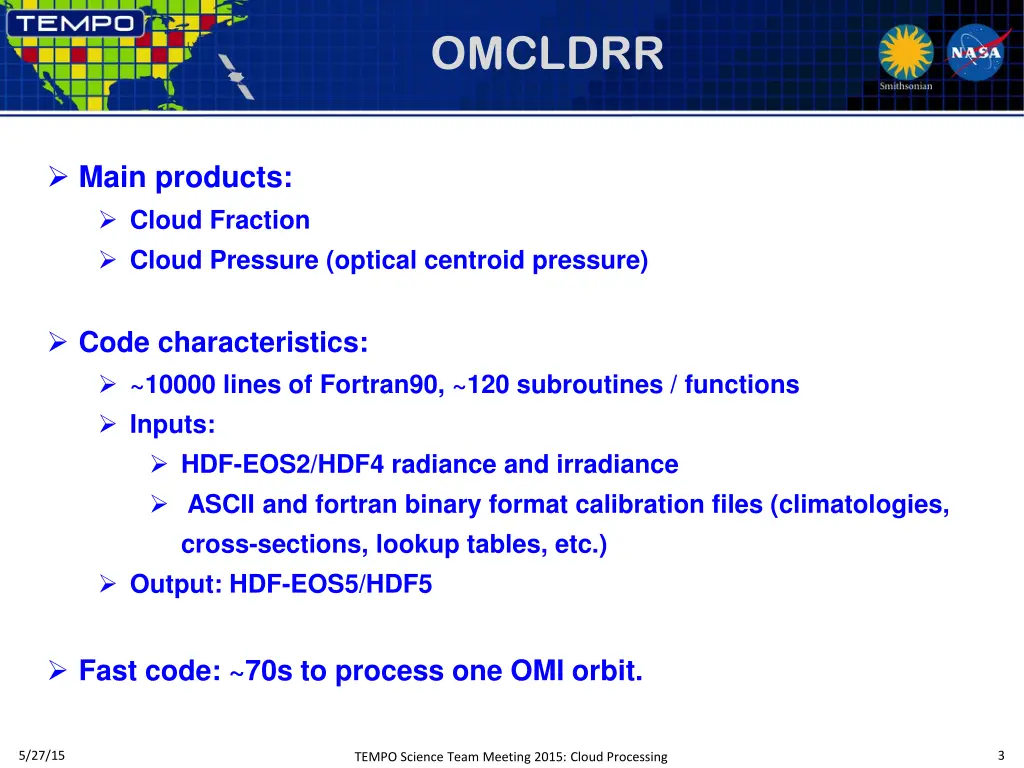 TEMPO

OMCLDRR

Smithsonian

NASA

➢ Main products:

➢ Cloud Fraction

➢ Cloud Pressure (optical centroid pressure)

➢ Code characteristics:

➢ ~10000 lines of Fortran90, ~120 subroutines / functions

➢ Inputs:

➢ HDF-EOS2/HDF4 radiance and irradiance

➢ ASCII and fortran binary format calibration files (climatologies, cross-sections, lookup tables, etc.)

➢ Output: HDF-EOS5/HDF5

➢ Fast code: ~70s to process one OMI orbit.

5/27/15

TEMPO Science Team Meeting 2015: Cloud Processing

3